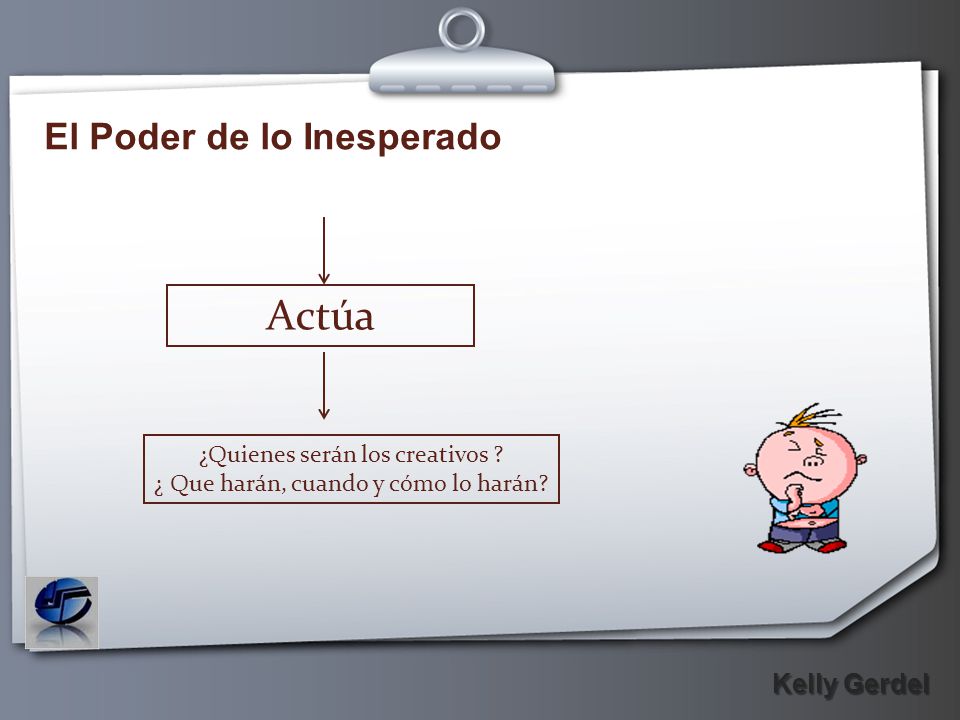 El Poder de lo Inesperado

Actúa

¿Quienes serán los creativos ?
¿ Que harán, cuando y cómo lo harán?

Kelly Gerdel